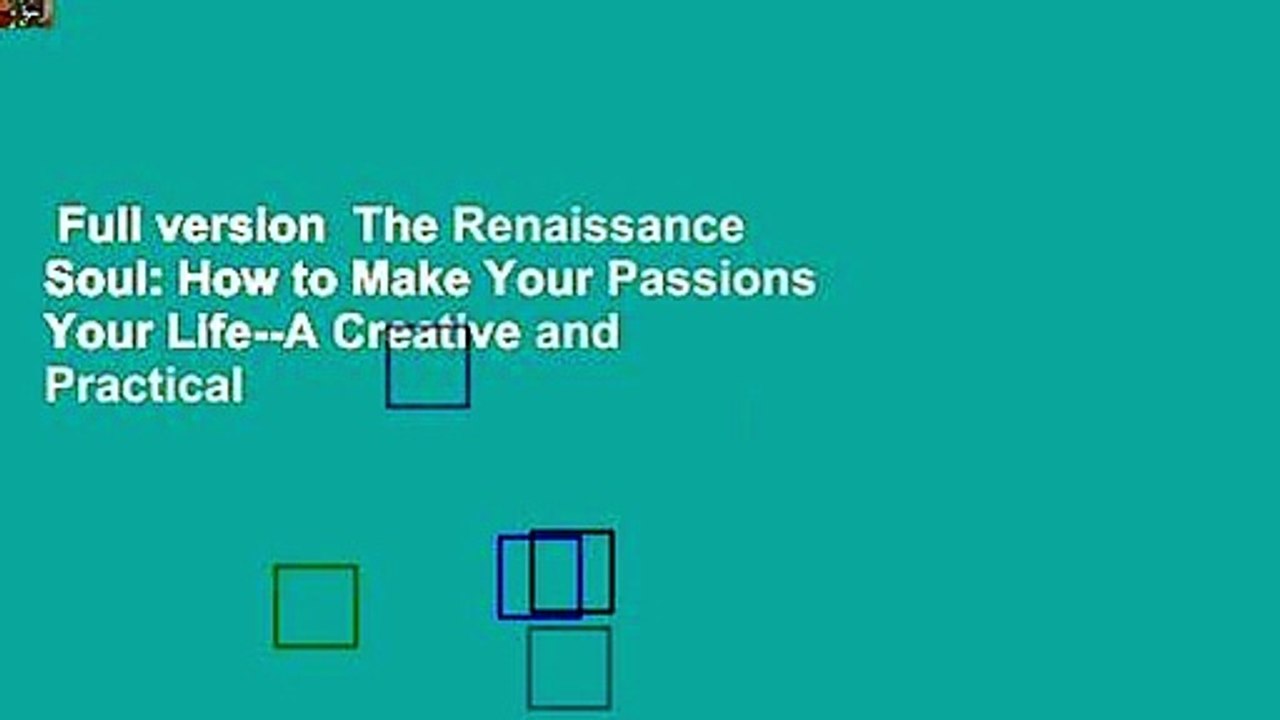 Full version The Renaissance Soul: How to Make Your Passions Your Life--A Creative and Practical